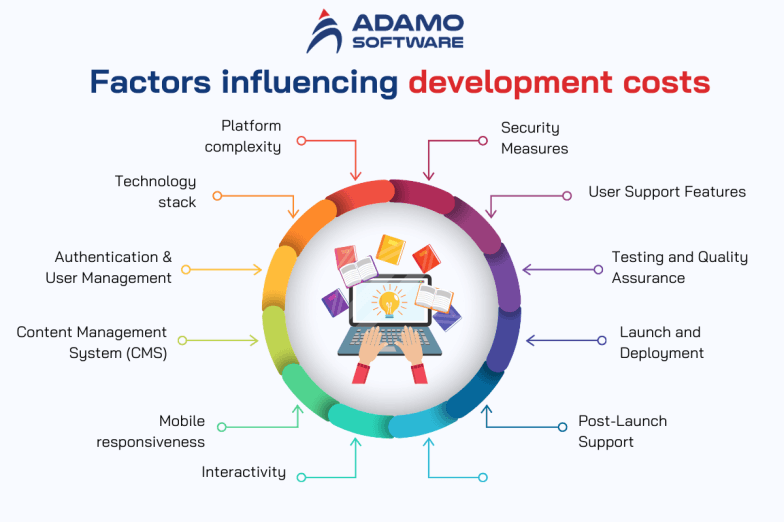 ADAMO SOFTWARE

Factors influencing development costs

Platform complexity

Technology stack

Authentication & User Management

Content Management System (CMS)

Mobile responsiveness

Interactivity

Security Measures

User Support Features

Testing and Quality Assurance

Launch and Deployment

Post-Launch Support